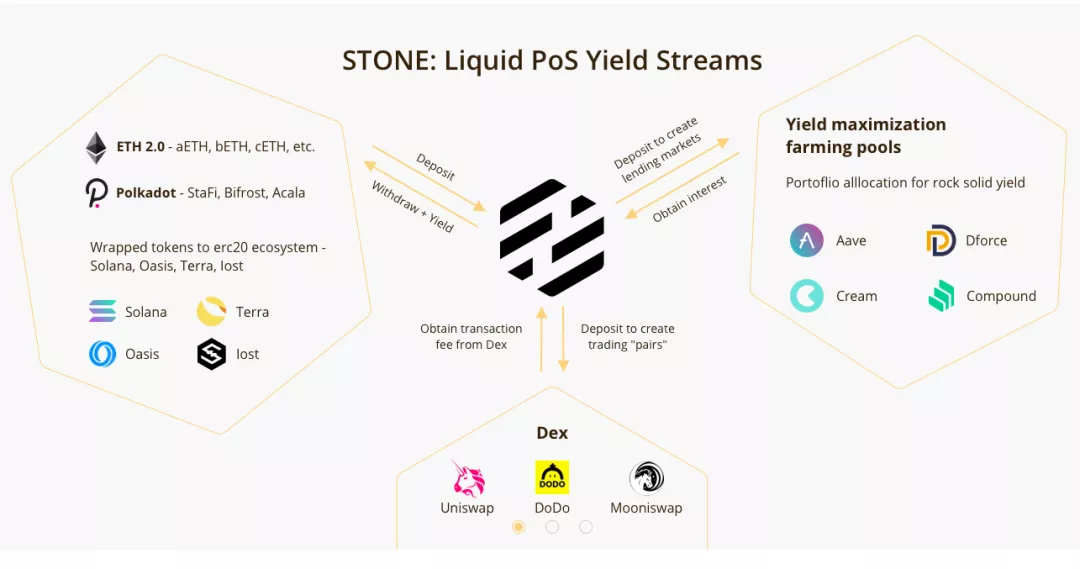 STONE: Liquid PoS Yield Streams

ETH 2.0 - aETH, bETH, cETH, etc.

Polkadot - StaFi, Bifrost, Acala

Wrapped tokens to erc20 ecosystem - Solana, Oasis, Terra, Iost

Solana

Terra

Oasis

Iost

Deposit

Withdraw + Yield

Deposit to create lending markets

Obtain interest

Yield maximization farming pools

Portoflio alllocation for rock solid yield

Aave

Dforce

Cream

Compound

Obtain transaction fee from Dex

Deposit to create trading "pairs"

Dex

Uniswap

DODO

DoDo

Mooniswap